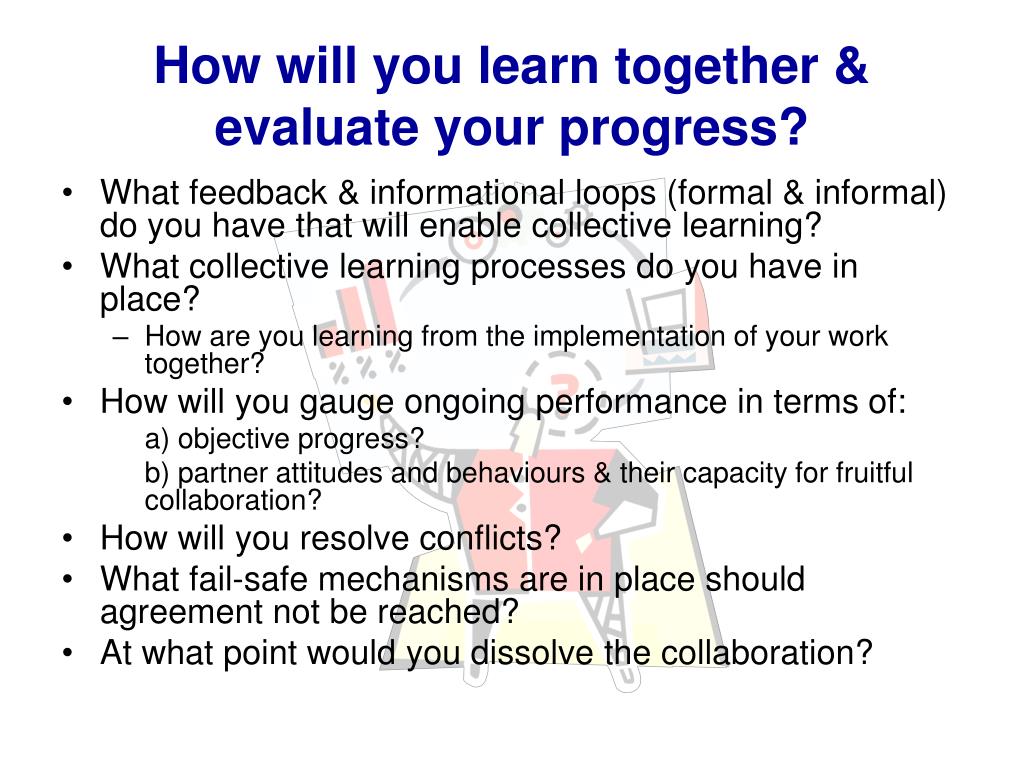 How will you learn together & evaluate your progress?

• What feedback & informational loops (formal & informal) do you have that will enable collective learning?
• What collective learning processes do you have in place?
  – How are you learning from the implementation of your work together?
• How will you gauge ongoing performance in terms of:
  a) objective progress?
  b) partner attitudes and behaviours & their capacity for fruitful collaboration?
• How will you resolve conflicts?
• What fail-safe mechanisms are in place should agreement not be reached?
• At what point would you dissolve the collaboration?